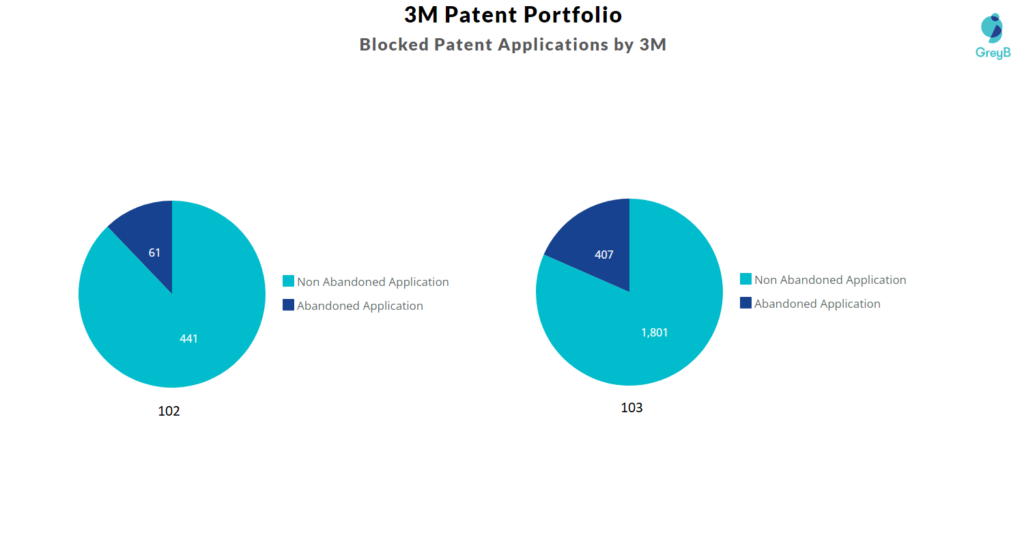 3M Patent Portfolio
Blocked Patent Applications by 3M

GreyB

61
441
Non Abandoned Application
Abandoned Application
102

407
1,801
Non Abandoned Application
Abandoned Application
103